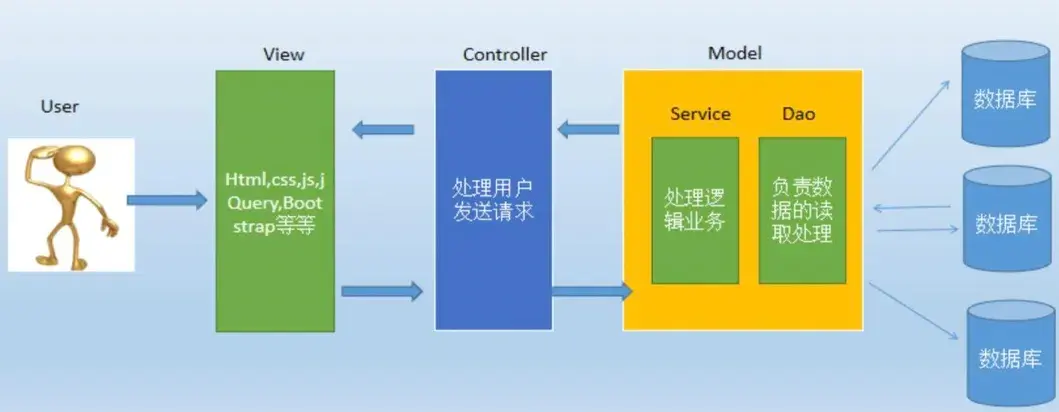 User

View

Html,css,js,jQuery,Bootstrap等等

Controller

处理用户发送请求

Model

Service

处理逻辑业务

Dao

负责数据的读取处理

数据库

数据库

数据库